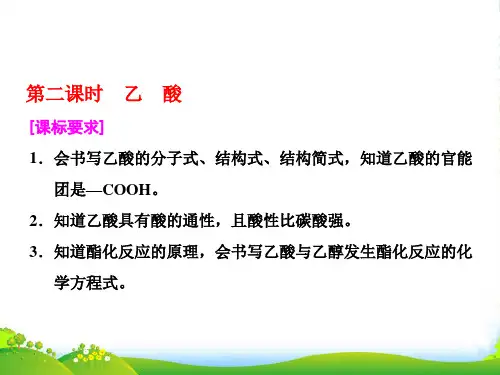 第二课时　乙　酸

[课标要求]

1．会书写乙酸的分子式、结构式、结构简式，知道乙酸的官能团是—COOH。

2．知道乙酸具有酸的通性，且酸性比碳酸强。

3．知道酯化反应的原理，会书写乙酸与乙醇发生酯化反应的化学方程式。